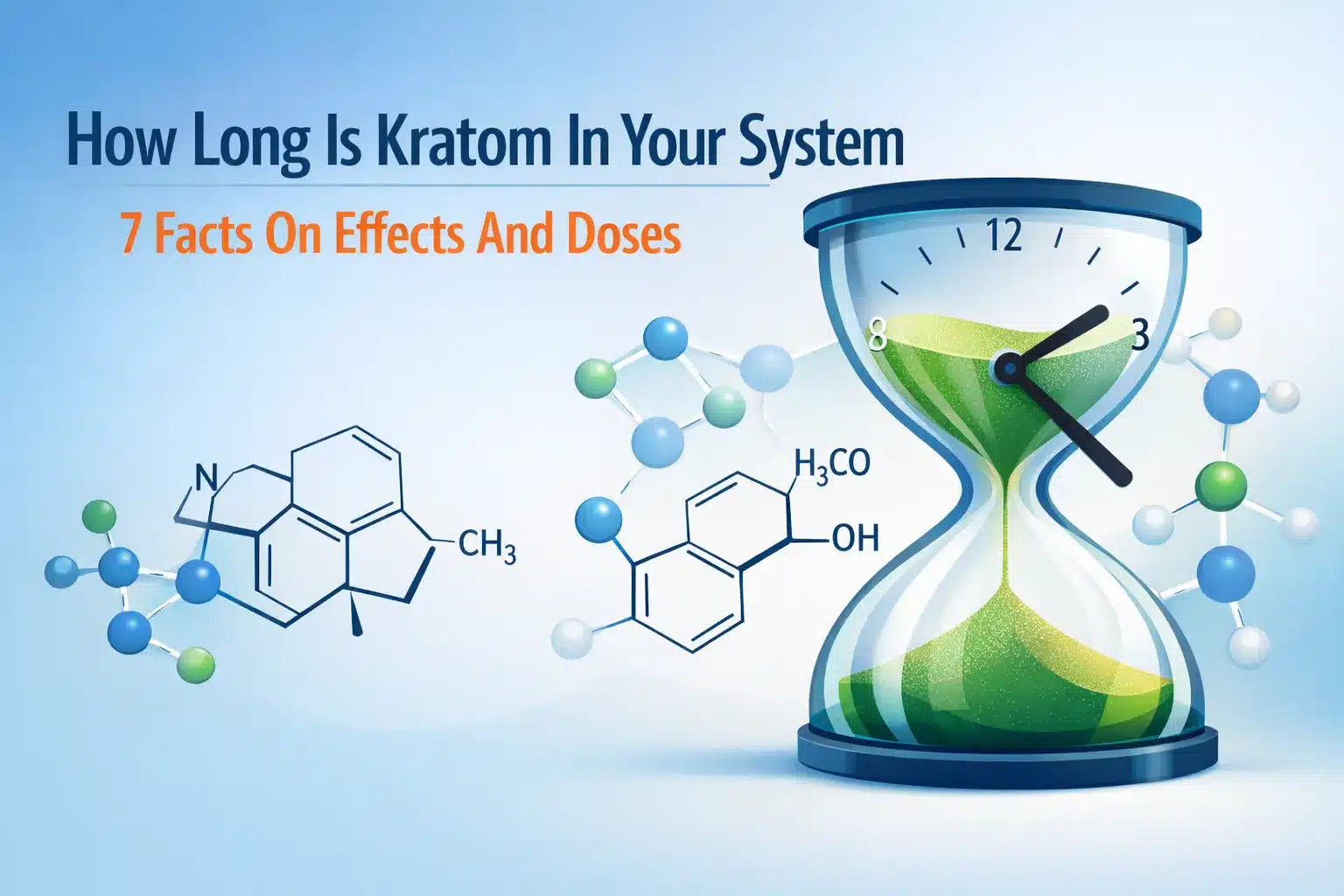 How Long Is Kratom In Your System

7 Facts On Effects And Doses

12

8

3

N

$CH_3$

$H_3CO$

OH